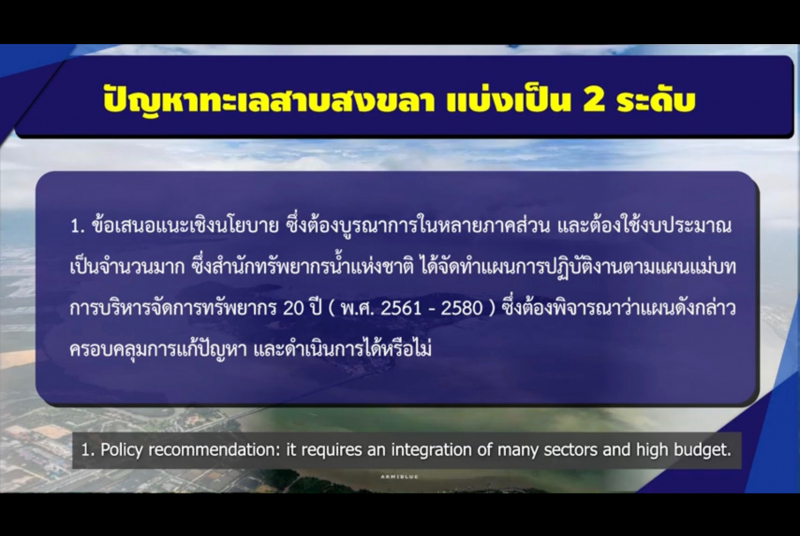 ปัญหาทะเลสาบสงขลา แบ่งเป็น 2 ระดับ

1. ข้อเสนอแนะเชิงนโยบาย ซึ่งต้องบูรณาการในหลายภาคส่วน และต้องใช้งบประมาณเป็นจำนวนมาก ซึ่งสำนักทรัพยากรน้ำแห่งชาติ ได้จัดทำแผนการปฏิบัติงานตามแผนแม่บทการบริหารจัดการทรัพยากร 20 ปี ( พ.ศ. 2561 - 2580 ) ซึ่งต้องพิจารณาว่าแผนดังกล่าวครอบคลุมการแก้ปัญหา และดำเนินการได้หรือไม่

1. Policy recommendation: it requires an integration of many sectors and high budget.

ARMIBLUE